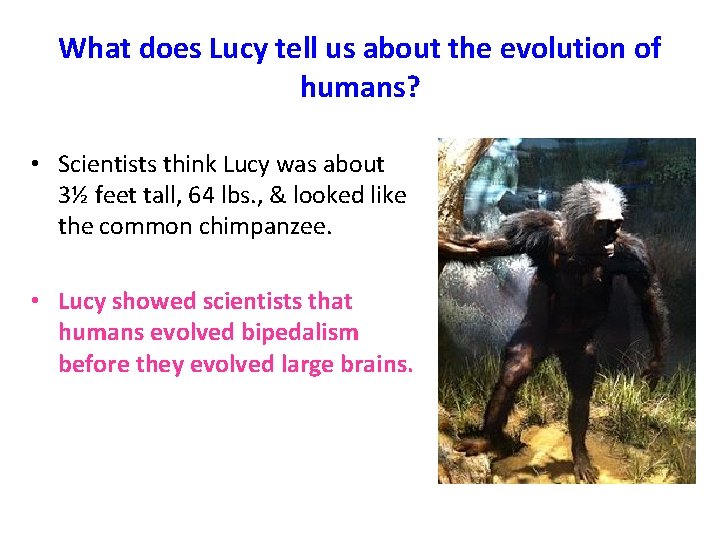 What does Lucy tell us about the evolution of humans?

• Scientists think Lucy was about 3½ feet tall, 64 lbs., & looked like the common chimpanzee.

• Lucy showed scientists that humans evolved bipedalism before they evolved large brains.